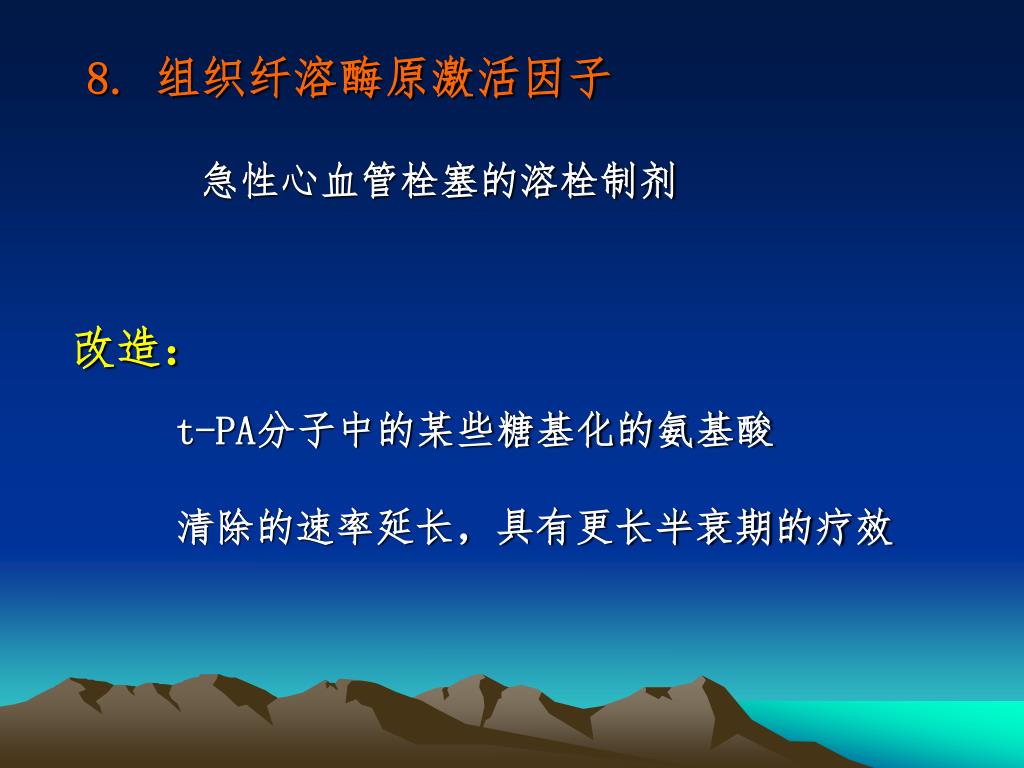 8. 组织纤溶酶原激活因子

急性心血管栓塞的溶栓制剂

改造：

t-PA分子中的某些糖基化的氨基酸

清除的速率延长，具有更长半衰期的疗效